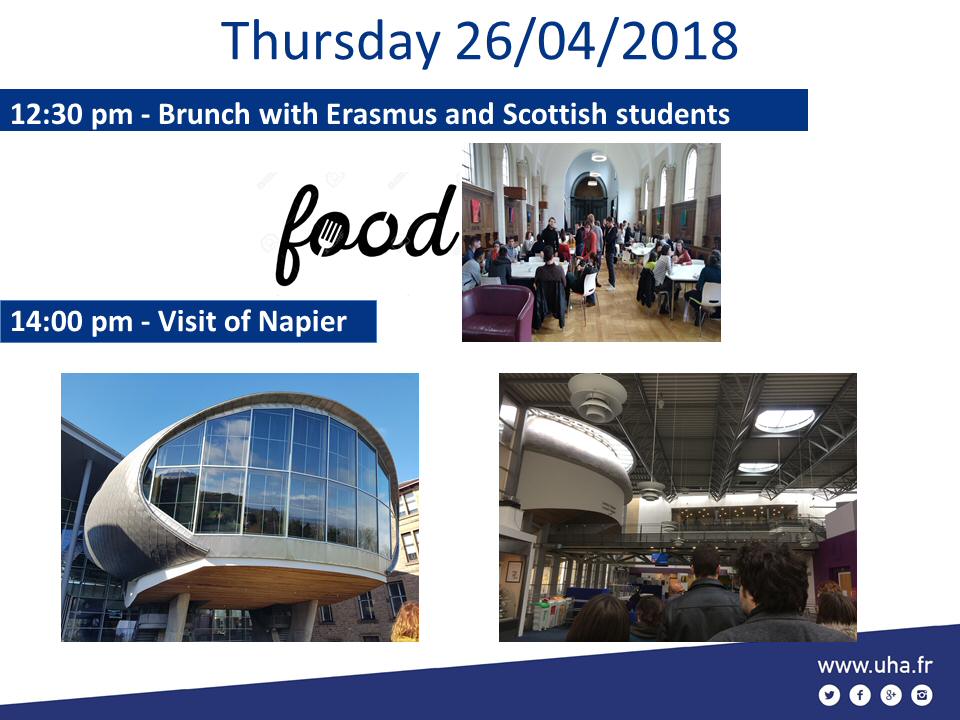 Thursday 26/04/2018

12:30 pm - Brunch with Erasmus and Scottish students

food

14:00 pm - Visit of Napier

www.uha.fr